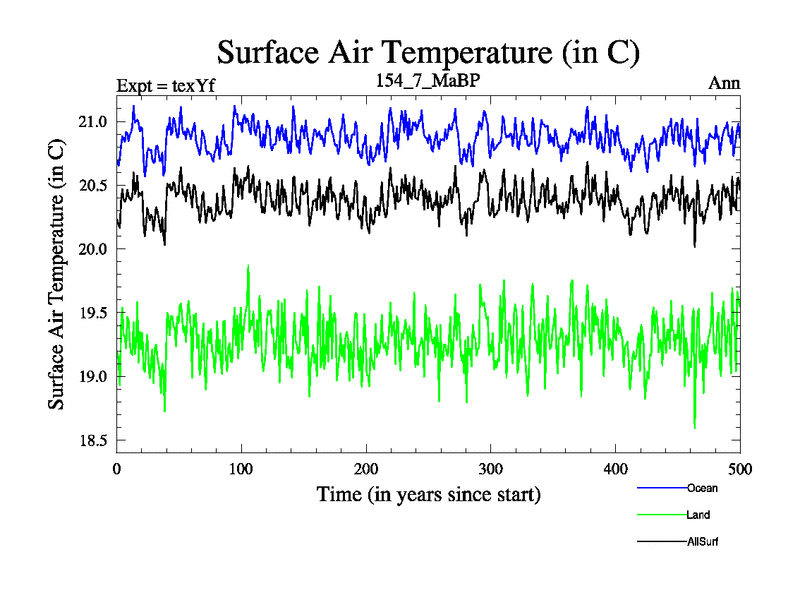 Surface Air Temperature (in C)

Expt = texYf

154_7_MaBP

Ann

Surface Air Temperature (in C)

21.0
20.5
20.0
19.5
19.0
18.5

0
100
200
300
400
500

Time (in years since start)

Ocean

Land

AllSurf